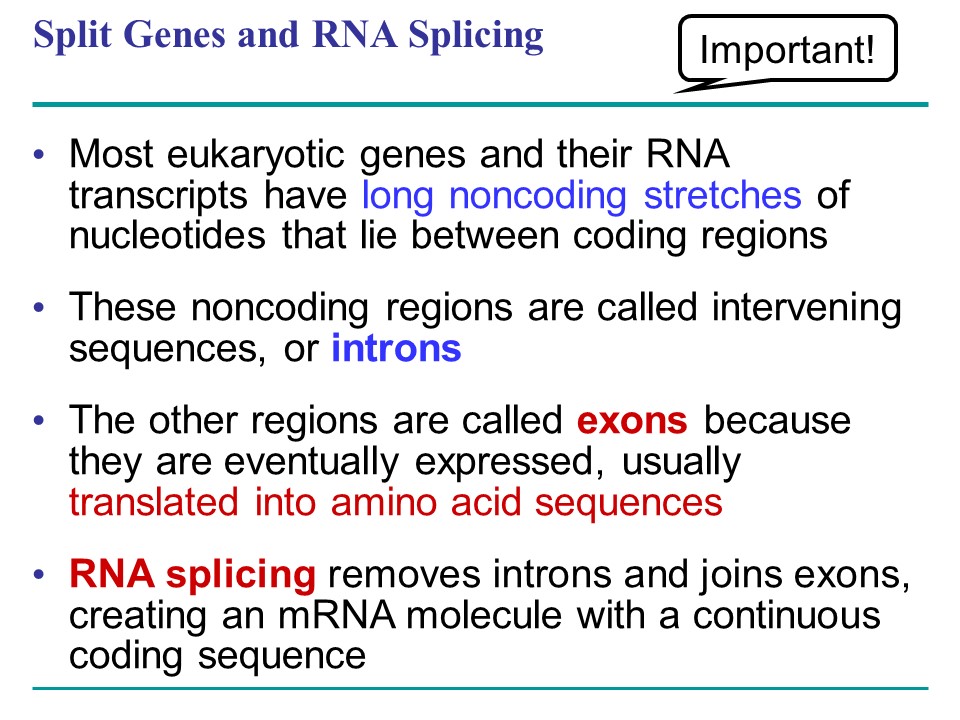 Split Genes and RNA Splicing

Important!

• Most eukaryotic genes and their RNA transcripts have long noncoding stretches of nucleotides that lie between coding regions

• These noncoding regions are called intervening sequences, or introns

• The other regions are called exons because they are eventually expressed, usually translated into amino acid sequences

• RNA splicing removes introns and joins exons, creating an mRNA molecule with a continuous coding sequence